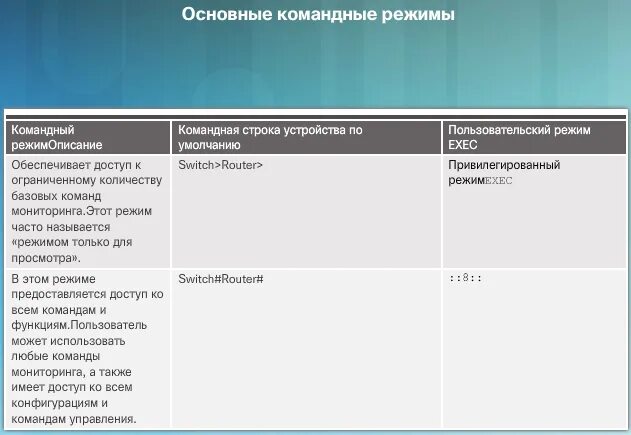 Основные командные режимы

| Командный режимОписание | Командная строка устройства по умолчанию | Пользовательский режим EXEC |
|---|---|---|
| Обеспечивает доступ к ограниченному количеству базовых команд мониторинга.Этот режим часто называется «режимом только для просмотра». | Switch>Router> | Привилегированный режимEXEC |
| В этом режиме предоставляется доступ ко всем командам и функциям.Пользователь может использовать любые команды мониторинга, а также имеет доступ ко всем конфигурациям и командам управления. | Switch#Router# | ::8:: |